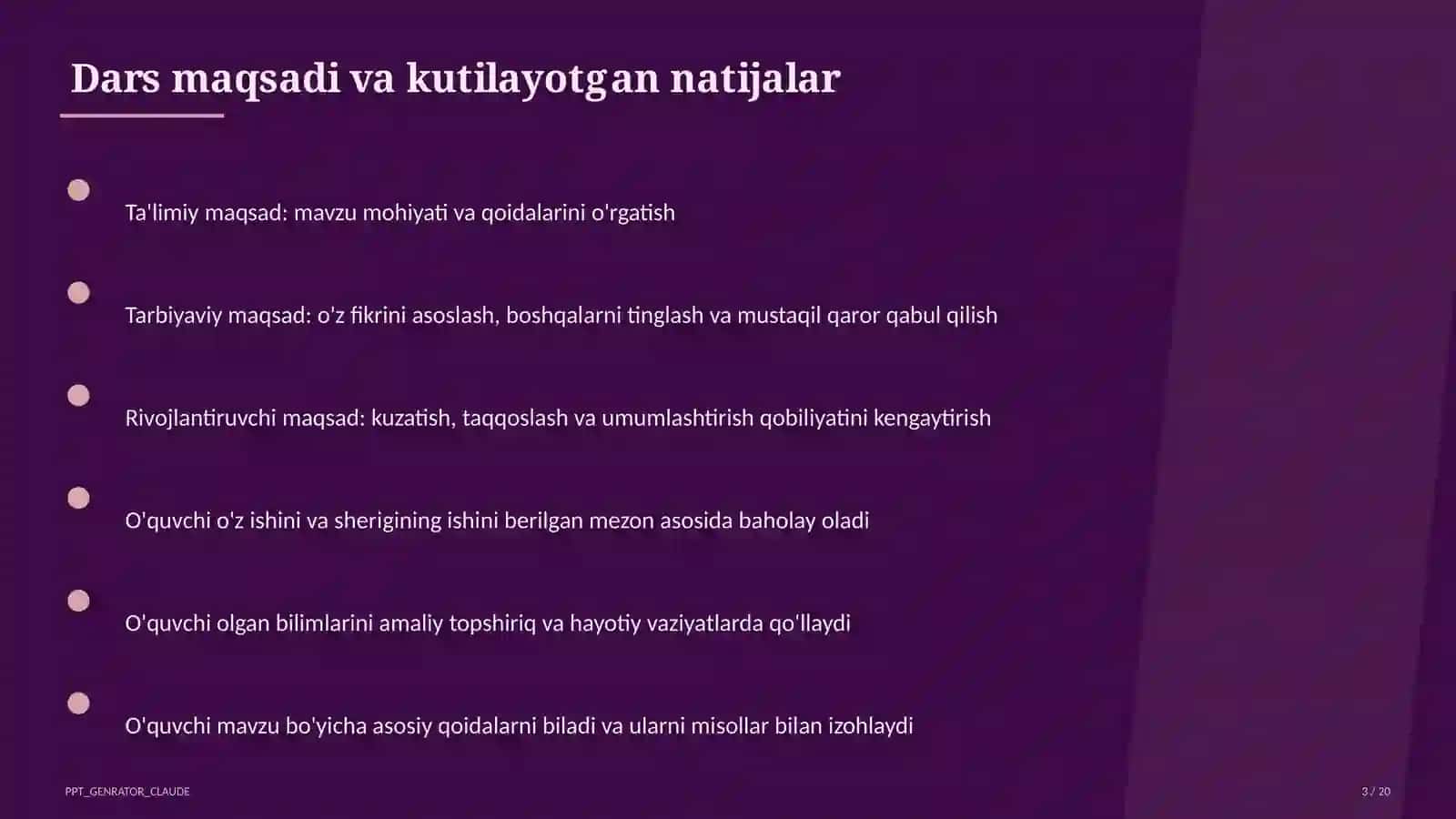 Dars maqsadi va kutilayotgan natijalar

Ta'limiy maqsad: mavzu mohiyati va qoidalarini o'rgatish

Tarbiyaviy maqsad: o'z fikrini asoslash, boshqalarni tinglash va mustaqil qaror qabul qilish

Rivojlantiruvchi maqsad: kuzatish, taqqoslash va umumlashtirish qobiliyatini kengaytirish

O'quvchi o'z ishini va sherigining ishini berilgan mezon asosida baholay oladi

O'quvchi olgan bilimlarini amaliy topshiriq va hayotiy vaziyatlarda qo'llaydi

O'quvchi mavzu bo'yicha asosiy qoidalarni biladi va ularni misollar bilan izohlaydi

PPT_GENRATOR_CLAUDE

3 / 20